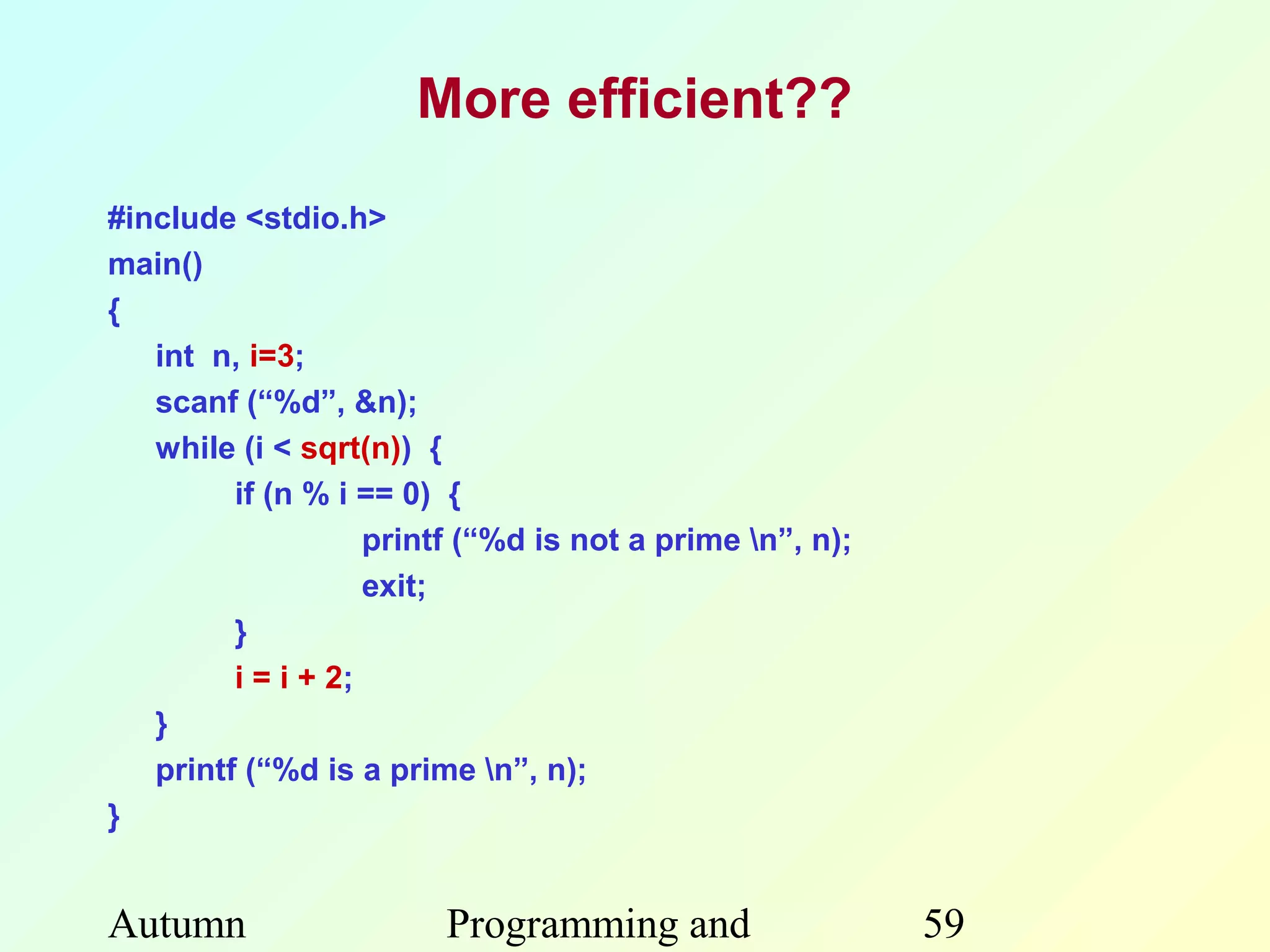 More efficient??

#include <stdio.h>
main()
{
int n, i=3;
scanf (“%d”, &n);
while (i < sqrt(n)) {
if (n % i == 0) {
printf (“%d is not a prime \n”, n);
exit;
}
i = i + 2;
}
printf (“%d is a prime \n”, n);
}

Autumn Programming and 59